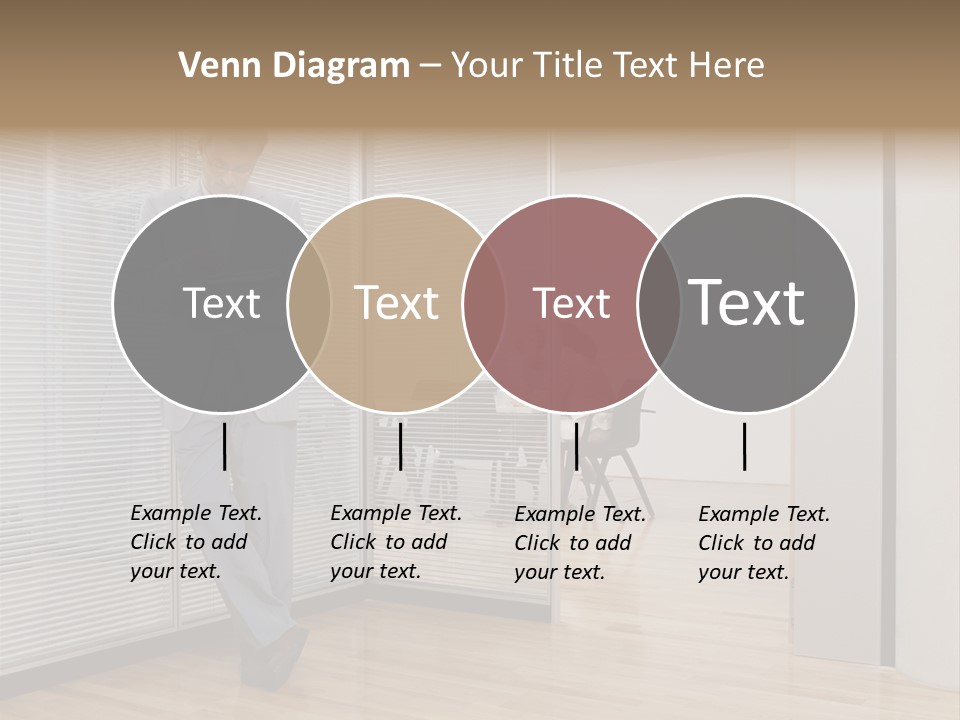 Venn Diagram – Your Title Text Here

Text

Text

Text

Text

Example Text. Click to add your text.

Example Text. Click to add your text.

Example Text. Click to add your text.

Example Text. Click to add your text.